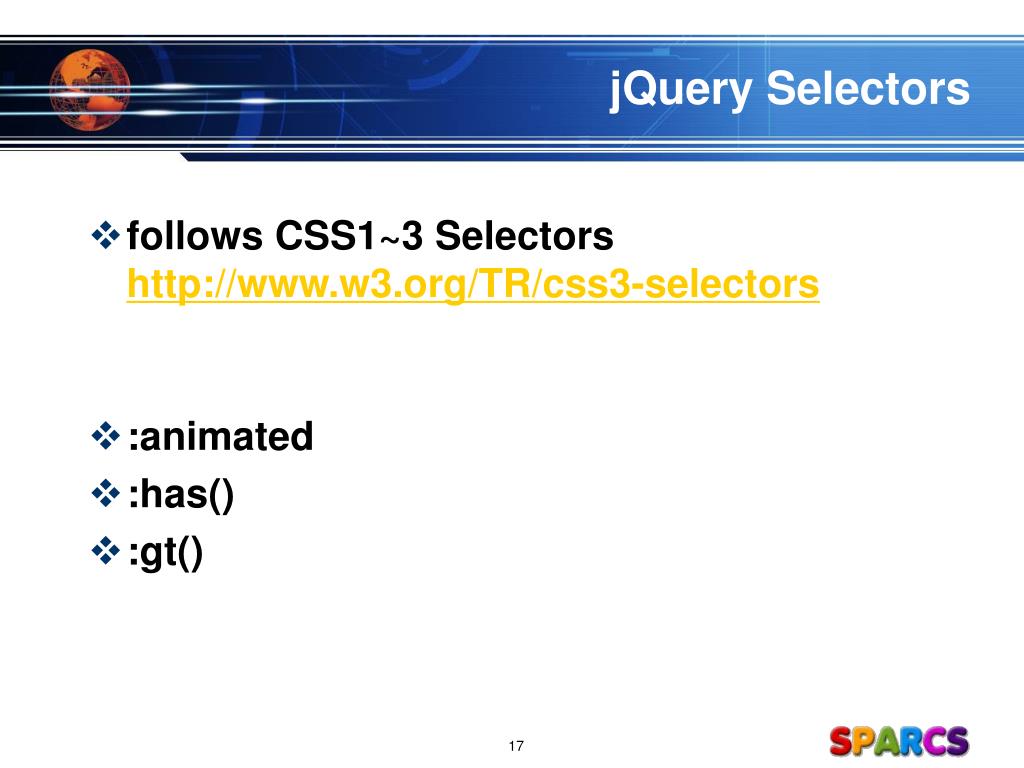 jQuery Selectors

❖ follows CSS1~3 Selectors
http://www.w3.org/TR/css3-selectors

❖ :animated
❖ :has()
❖ :gt()

17

SPARCS